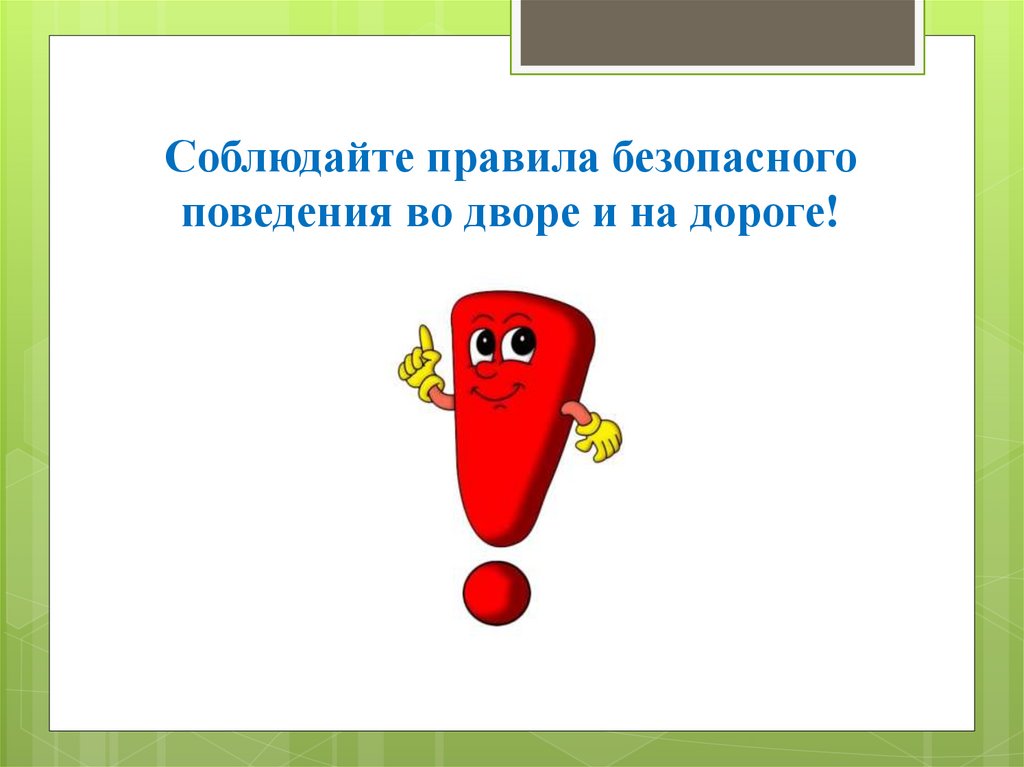 Соблюдайте правила безопасного поведения во дворе и на дороге!